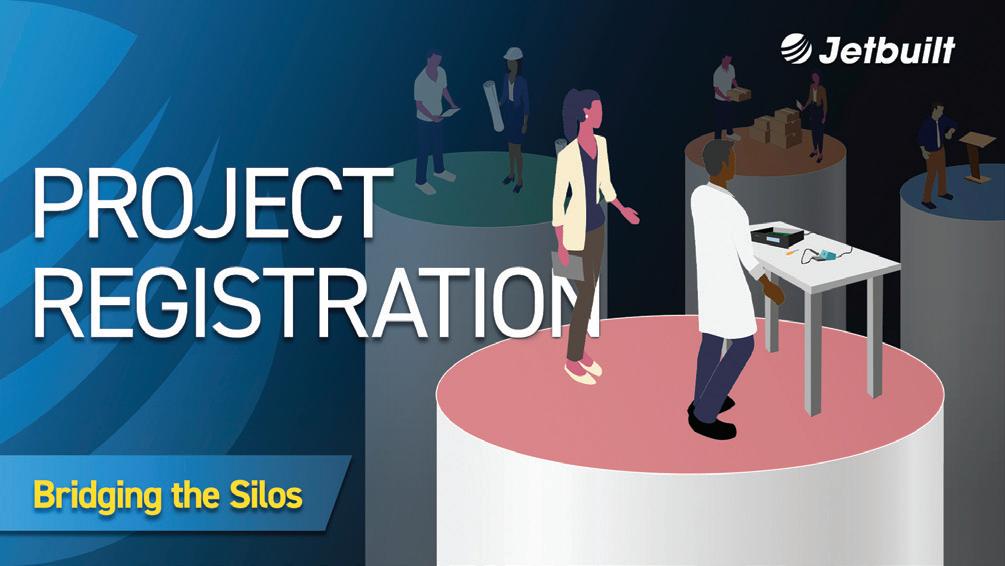 Jetbuilt

PROJECT REGISTRATION

Bridging the Silos